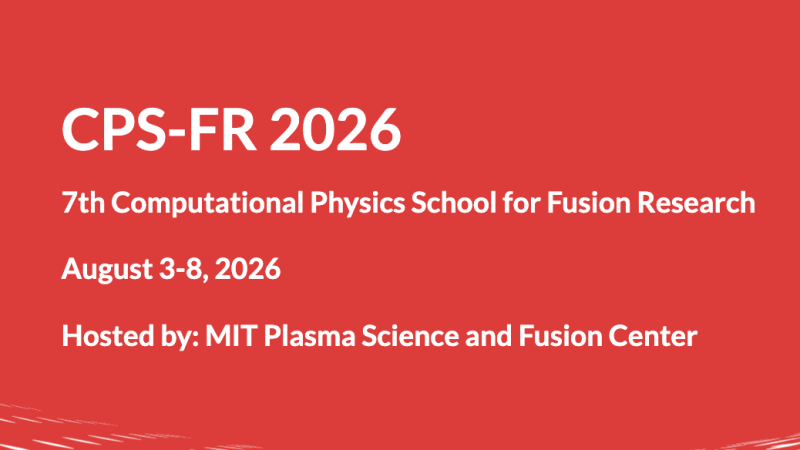 CPS-FR 2026

7th Computational Physics School for Fusion Research

August 3-8, 2026

Hosted by: MIT Plasma Science and Fusion Center